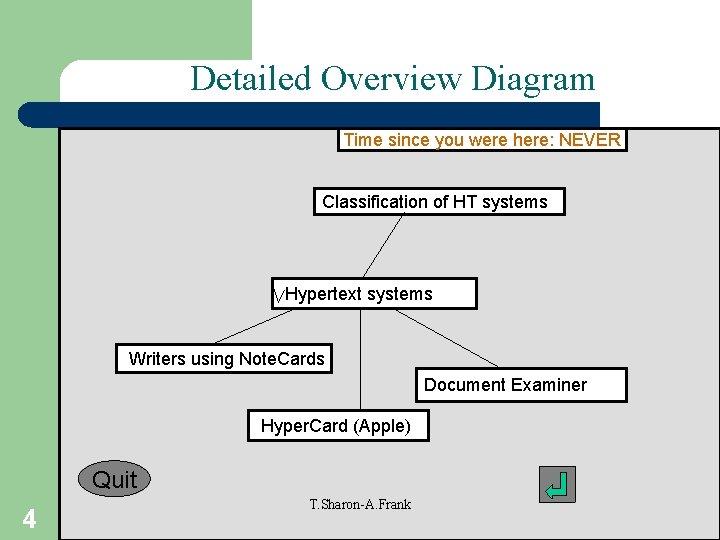 Detailed Overview Diagram

Time since you were here: NEVER

Classification of HT systems

√Hypertext systems

Writers using NoteCards

Document Examiner

HyperCard (Apple)

Quit

T.Sharon-A.Frank

4